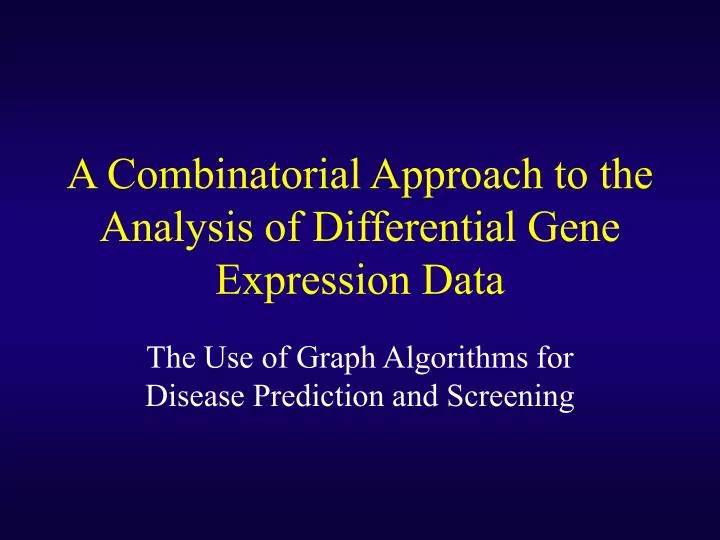 A Combinatorial Approach to the Analysis of Differential Gene Expression Data

The Use of Graph Algorithms for Disease Prediction and Screening